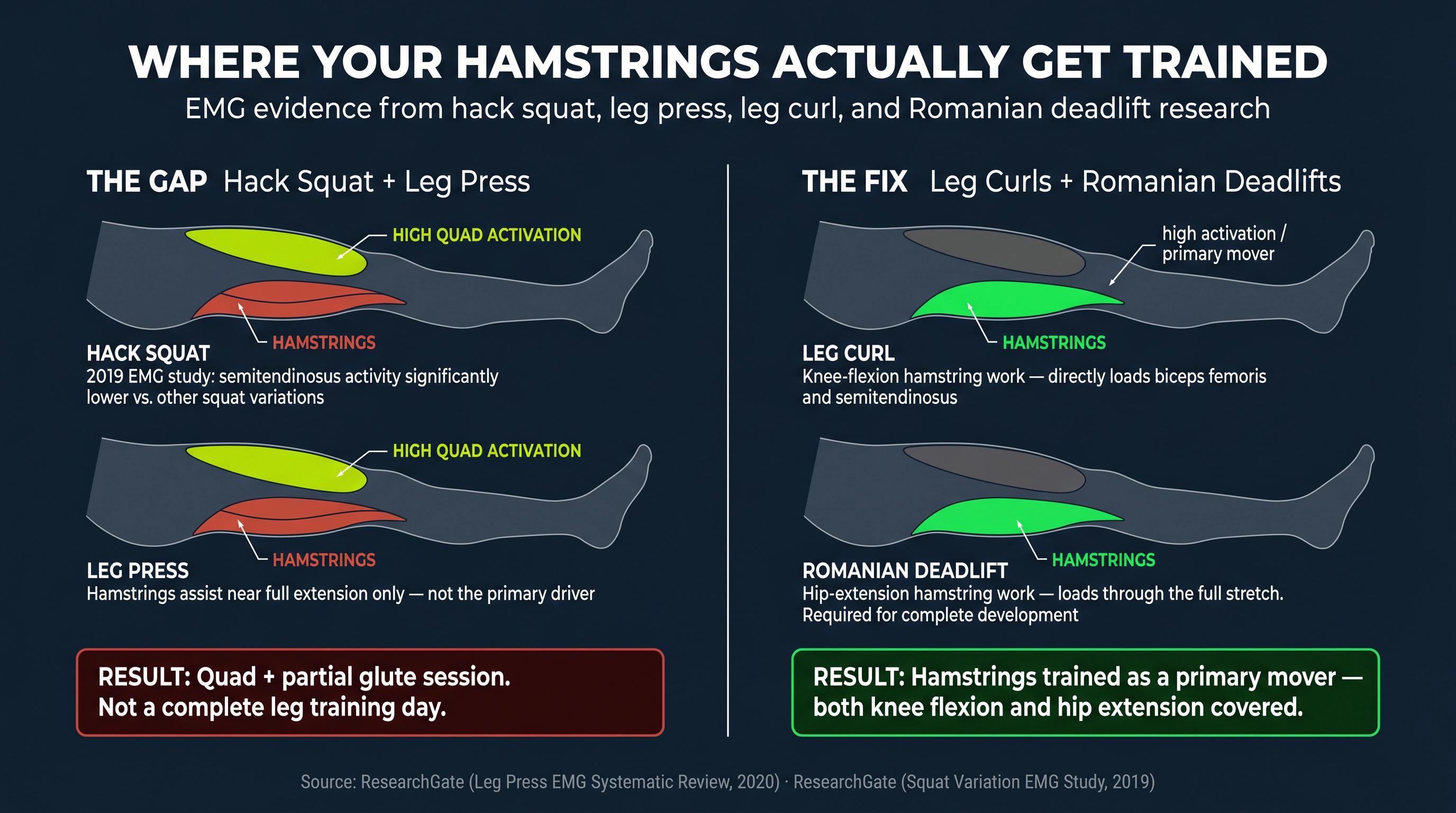 WHERE YOUR HAMSTRINGS ACTUALLY GET TRAINED

EMG evidence from hack squat, leg press, leg curl, and Romanian deadlift research

THE GAP Hack Squat + Leg Press

HIGH QUAD ACTIVATION

HAMSTRINGS

HACK SQUAT
2019 EMG study: semitendinosus activity significantly lower vs. other squat variations

HIGH QUAD ACTIVATION

HAMSTRINGS

LEG PRESS
Hamstrings assist near full extension only — not the primary driver

RESULT: Quad + partial glute session.
Not a complete leg training day.

THE FIX Leg Curls + Romanian Deadlifts

high activation / primary mover

HAMSTRINGS

LEG CURL
Knee-flexion hamstring work — directly loads biceps femoris and semitendinosus

HAMSTRINGS

ROMANIAN DEADLIFT
Hip-extension hamstring work — loads through the full stretch. Required for complete development

RESULT: Hamstrings trained as a primary mover — both knee flexion and hip extension covered.

Source: ResearchGate (Leg Press EMG Systematic Review, 2020) · ResearchGate (Squat Variation EMG Study, 2019)